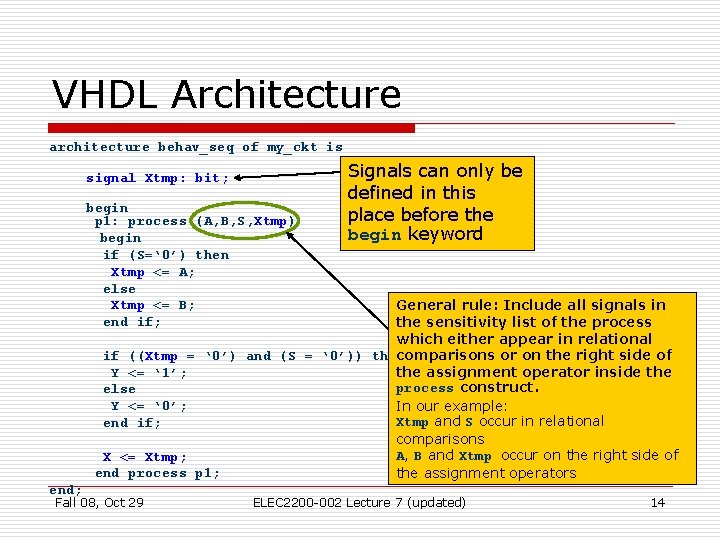 VHDL Architecture

architecture behav_seq of my_ckt is

signal Xtmp: bit;

begin
p1: process (A,B,S,Xtmp)
begin
if (S='0') then
Xtmp <= A;
else
Xtmp <= B;
end if;

if ((Xtmp = '0') and (S = '0')) th
Y <= '1';
else
Y <= '0';
end if;

X <= Xtmp;
end process p1;
end;

Signals can only be defined in this place before the begin keyword

General rule: Include all signals in the sensitivity list of the process which either appear in relational comparisons or on the right side of the assignment operator inside the process construct.
In our example:
Xtmp and S occur in relational comparisons
A, B and Xtmp occur on the right side of the assignment operators

Fall 08, Oct 29 ELEC2200-002 Lecture 7 (updated) 14